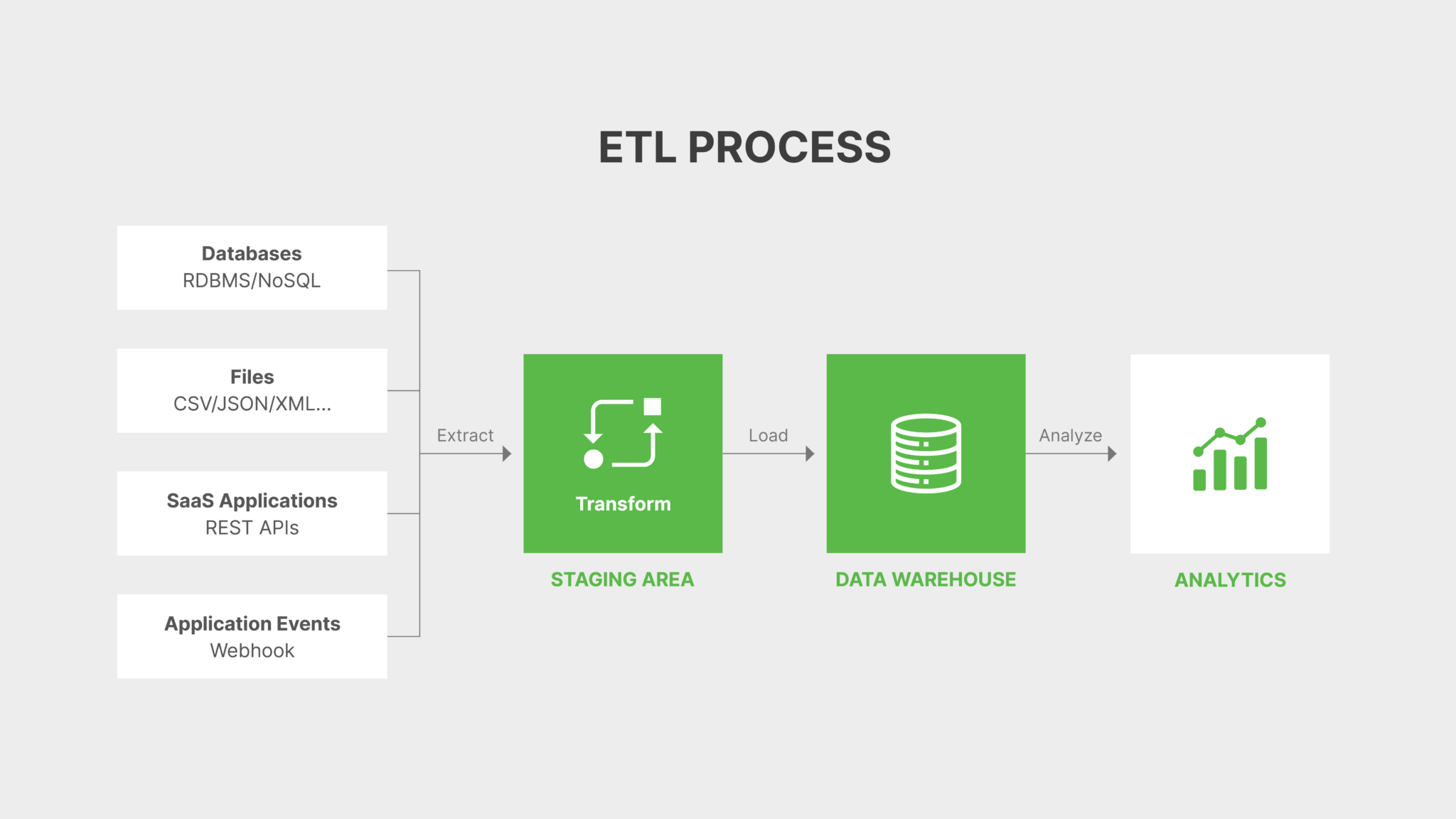 ETL PROCESS

Databases
RDBMS/NoSQL

Files
CSV/JSON/XML...

SaaS Applications
REST APIs

Application Events
Webhook

Extract

Transform

STAGING AREA

Load

DATA WAREHOUSE

Analyze

ANALYTICS